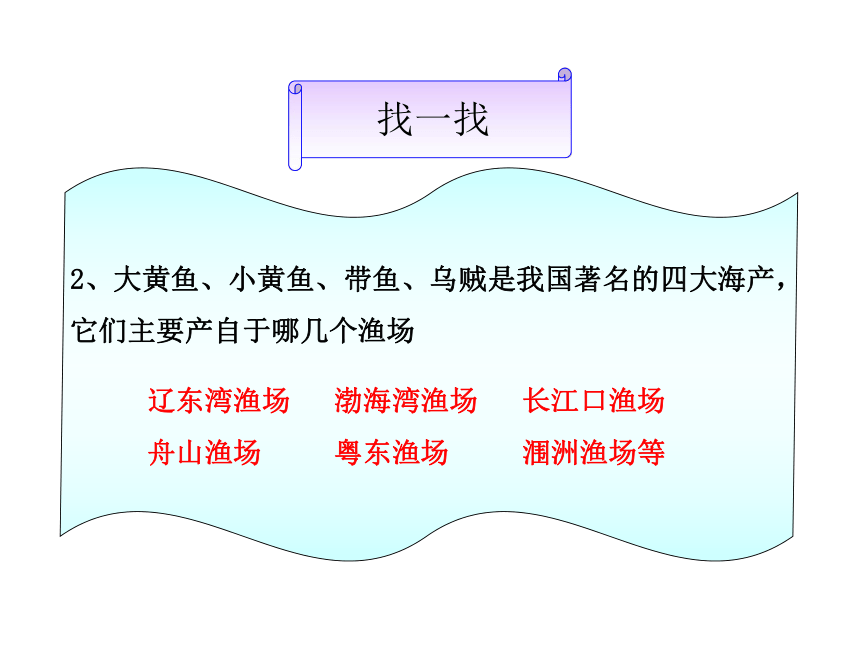 找一找

2、大黄鱼、小黄鱼、带鱼、乌贼是我国著名的四大海产，它们主要产自于哪几个渔场

辽东湾渔场　渤海湾渔场　长江口渔场
舟山渔场　粤东渔场　涠洲渔场等